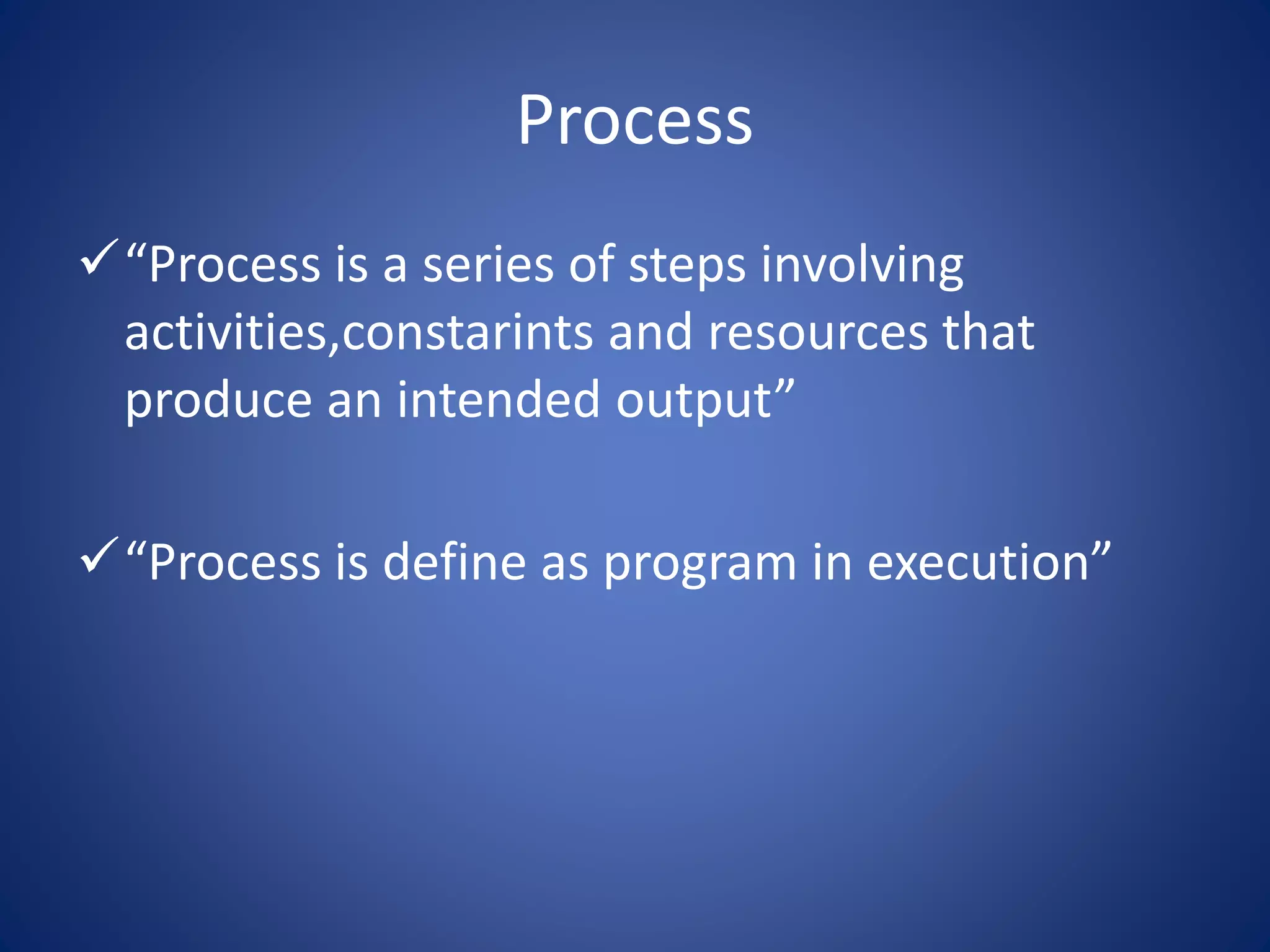 Process

✓ “Process is a series of steps involving activities,constarints and resources that produce an intended output”

✓ “Process is define as program in execution”